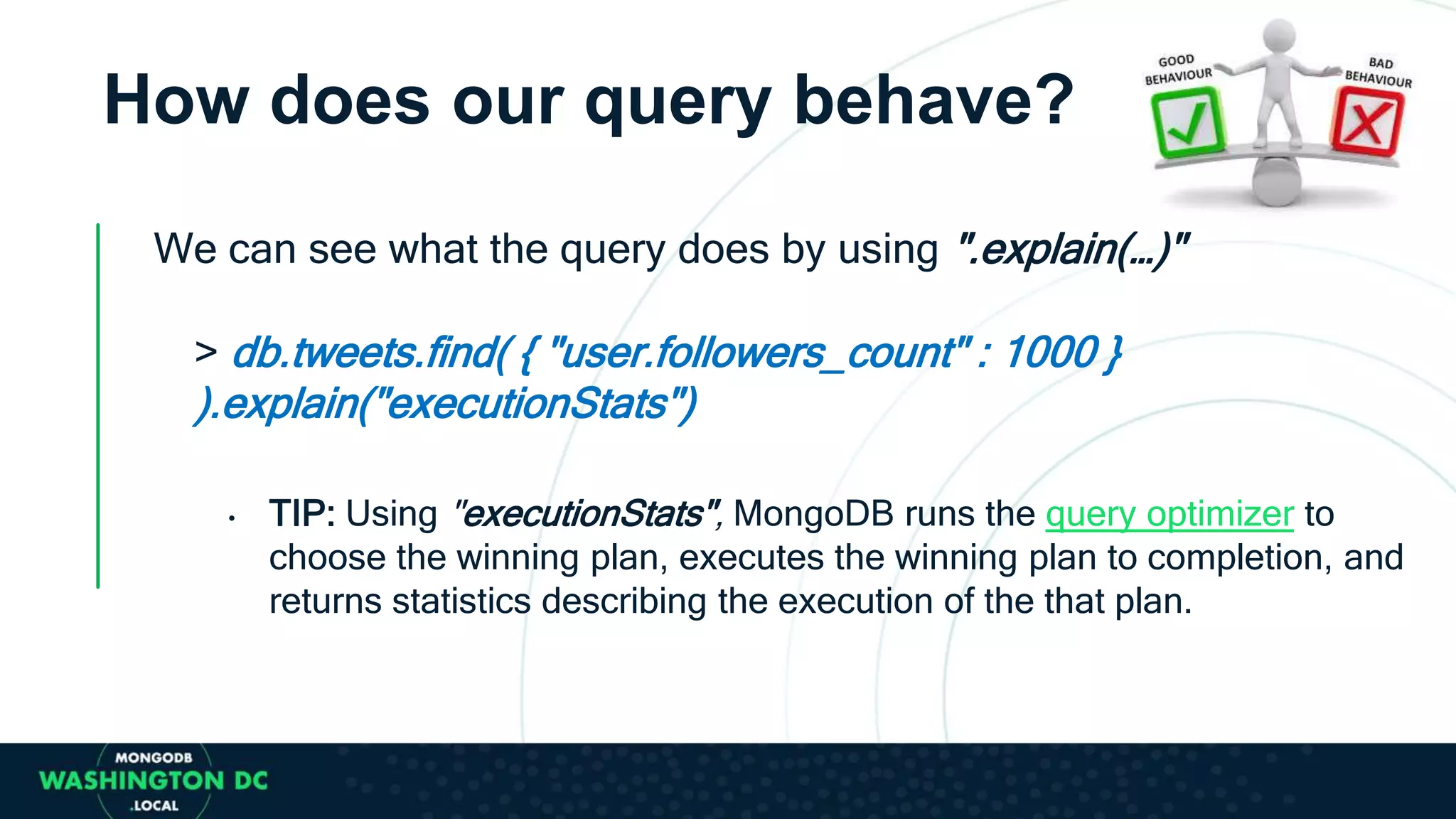 How does our query behave?

GOOD BEHAVIOUR

BAD BEHAVIOUR

We can see what the query does by using ".explain(…)"

> db.tweets.find( { "user.followers_count" : 1000 } ).explain("executionStats")

• TIP: Using "executionStats", MongoDB runs the query optimizer to choose the winning plan, executes the winning plan to completion, and returns statistics describing the execution of the that plan.

MONGODB
WASHINGTON DC
.LOCAL